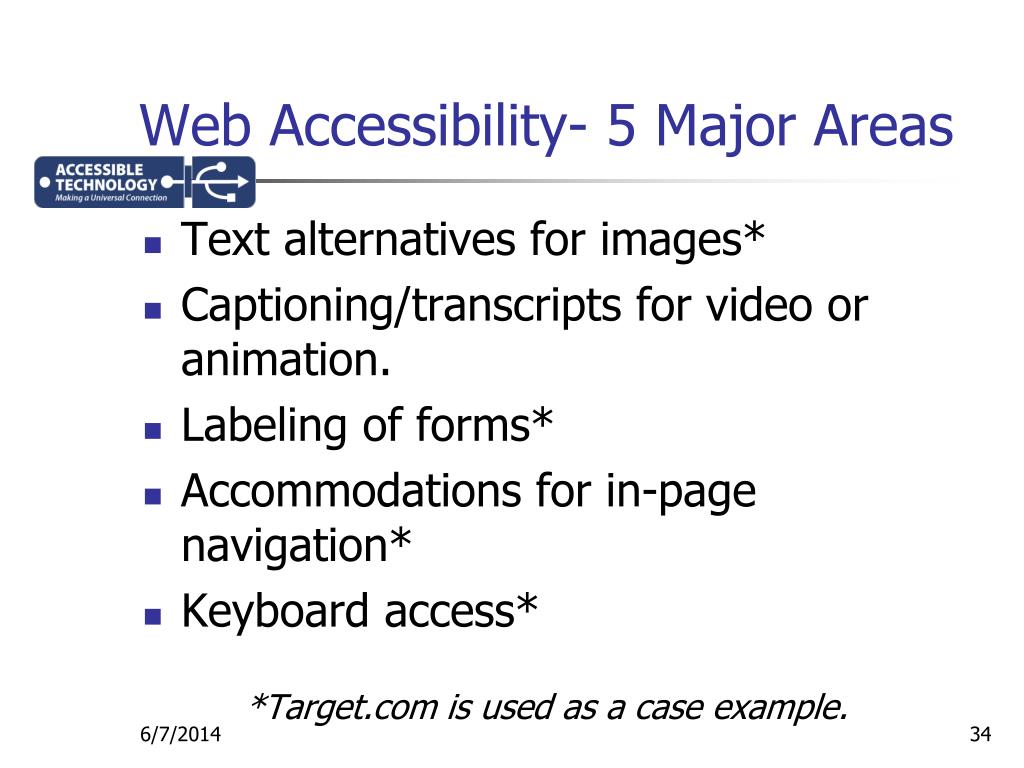 Web Accessibility- 5 Major Areas

ACCESSIBLE TECHNOLOGY
Making a Universal Connection

- Text alternatives for images*
- Captioning/transcripts for video or animation.
- Labeling of forms*
- Accommodations for in-page navigation*
- Keyboard access*

*Target.com is used as a case example.

6/7/2014

34